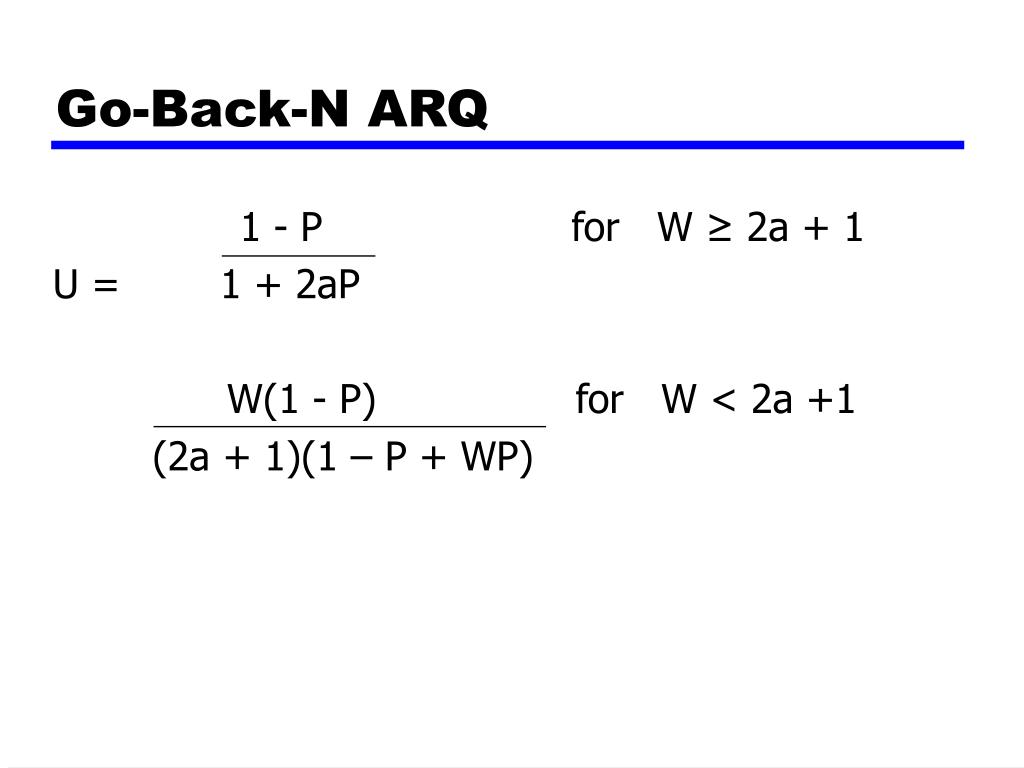 Go-Back-N ARQ

$U = \frac{1 - P}{1 + 2aP}$ for $W \geq 2a + 1$

$\frac{W(1 - P)}{(2a + 1)(1 - P + WP)}$ for $W < 2a + 1$